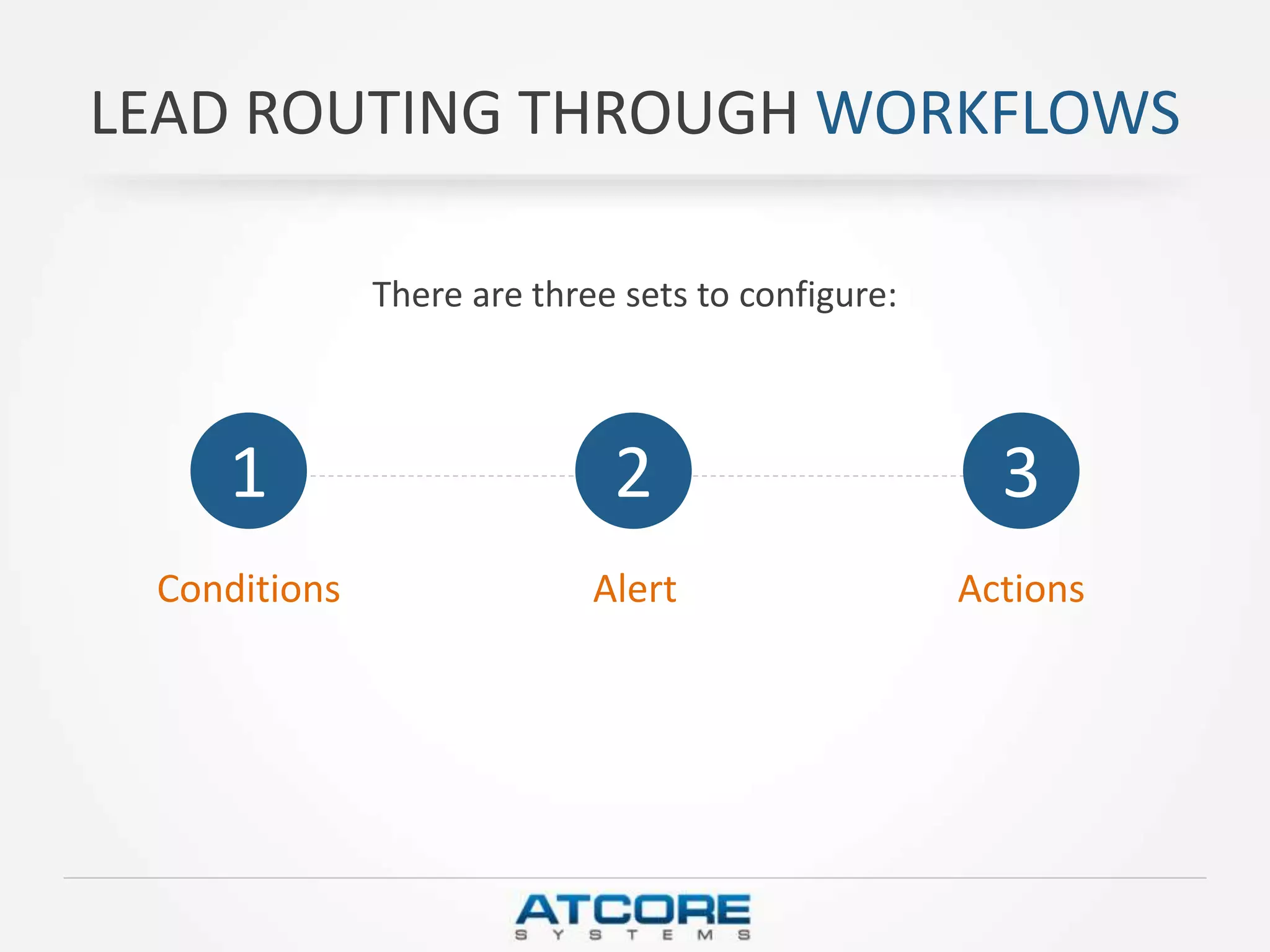 LEAD ROUTING THROUGH WORKFLOWS

There are three sets to configure:

1
Conditions

2
Alert

3
Actions

ATCORE
SYSTEMS